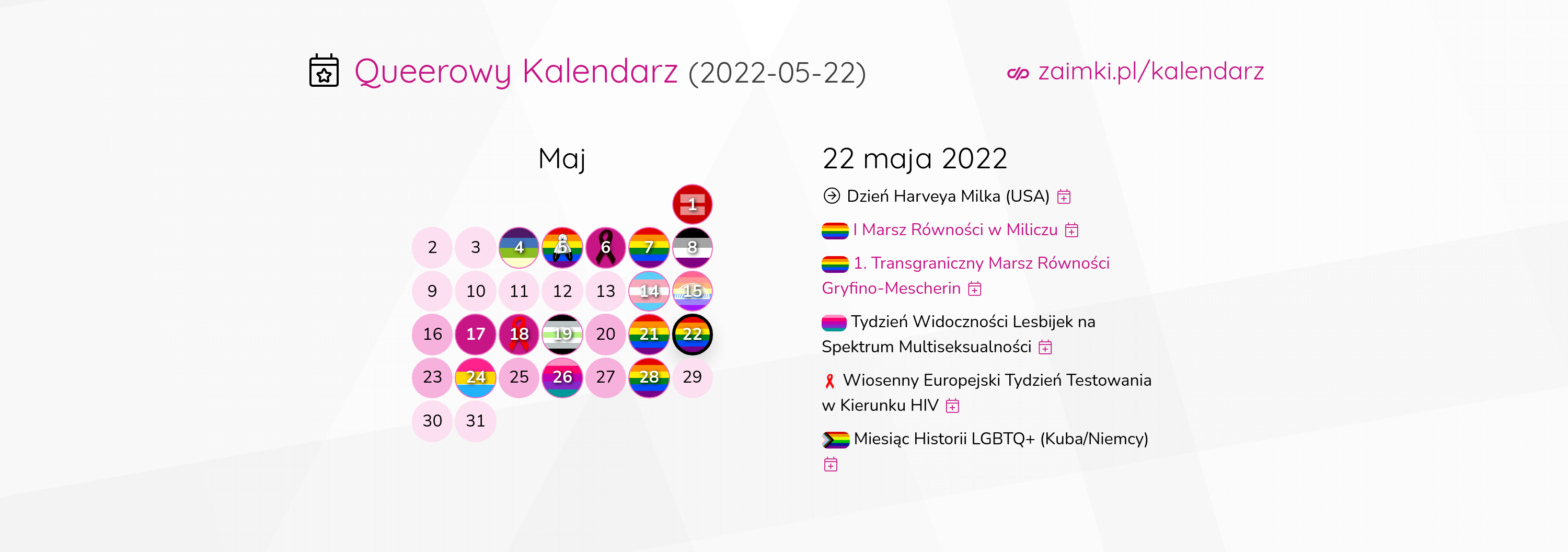 Queerowy Kalendarz (2022-05-22)

zaimki.pl/kalendarz

Maj

| | | | | | | |
|---|---|---|---|---|---|---|
| | | | | | | 1 |
| 2 | 3 | 4 | 5 | 6 | 7 | 8 |
| 9 | 10 | 11 | 12 | 13 | 14 | 15 |
| 16 | 17 | 18 | 19 | 20 | 21 | 22 |
| 23 | 24 | 25 | 26 | 27 | 28 | 29 |
| 30 | 31 | | | | | |

22 maja 2022

Dzień Harveya Milka (USA)

I Marsz Równości w Miliczu

1. Transgraniczny Marsz Równości Gryfino-Mescherin

Tydzień Widoczności Lesbijek na Spektrum Multiseksualności

Wiosenny Europejski Tydzień Testowania w Kierunku HIV

Miesiąc Historii LGBTQ+ (Kuba/Niemcy)